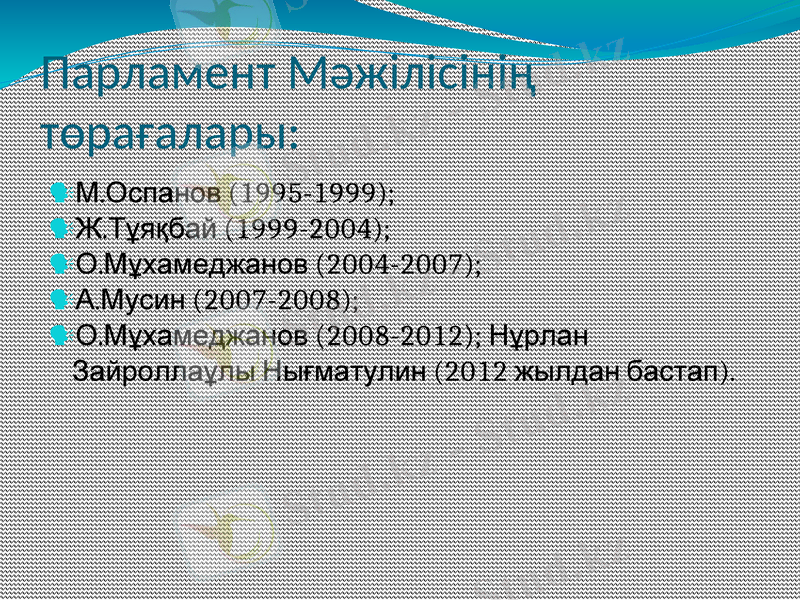 Парламент Мәжілісінің төрағалары:

М.Оспанов (1995-1999);
Ж.Тұяқбай (1999-2004);
О.Мұхамеджанов (2004-2007);
А.Мусин (2007-2008);
О.Мұхамеджанов (2008-2012); Нұрлан Зайроллаұлы Нығматулин (2012 жылдан бастап).